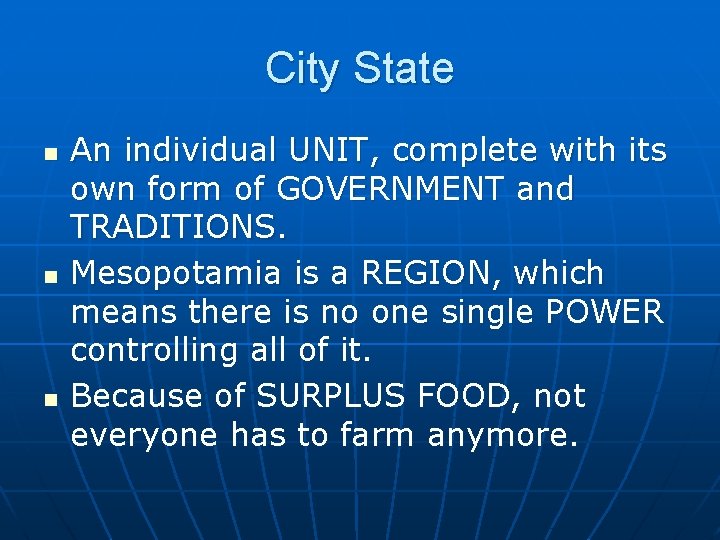 City State

- An individual UNIT, complete with its own form of GOVERNMENT and TRADITIONS.
- Mesopotamia is a REGION, which means there is no one single POWER controlling all of it.
- Because of SURPLUS FOOD, not everyone has to farm anymore.